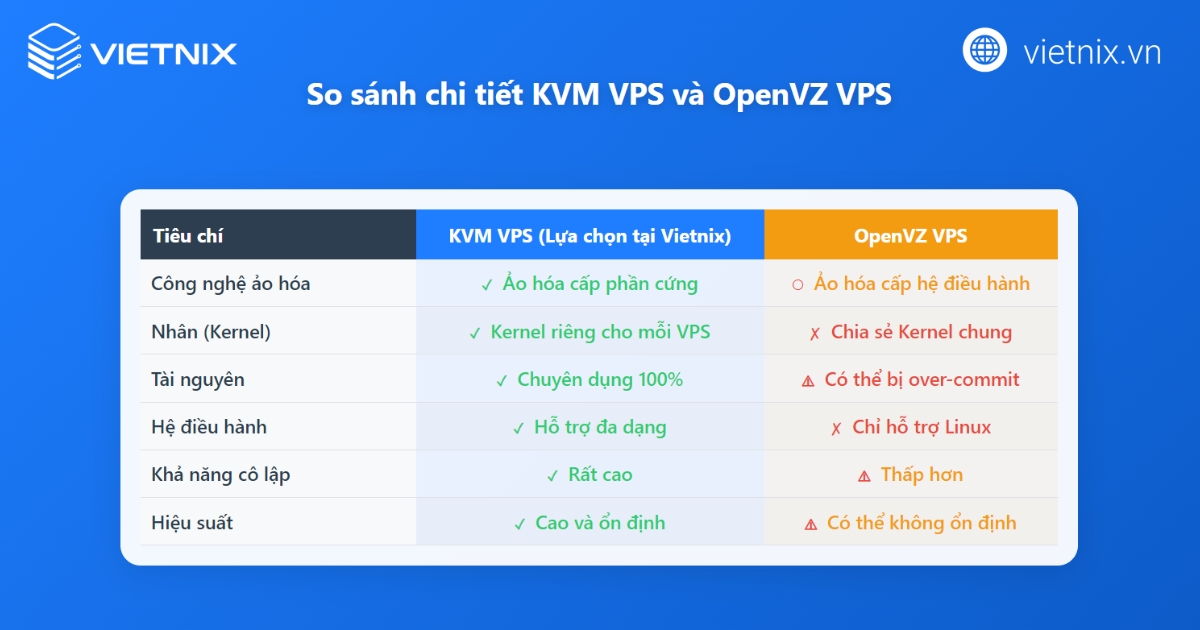 VIETNIX

vietnix.vn

So sánh chi tiết KVM VPS và OpenVZ VPS

| Tiêu chí | KVM VPS (Lựa chọn tại Vietnix) | OpenVZ VPS |
|---|---|---|
| Công nghệ ảo hóa | ✓ Ảo hóa cấp phần cứng | ○ Ảo hóa cấp hệ điều hành |
| Nhân (Kernel) | ✓ Kernel riêng cho mỗi VPS | ✗ Chia sẻ Kernel chung |
| Tài nguyên | ✓ Chuyên dụng 100% | ⚠ Có thể bị over-commit |
| Hệ điều hành | ✓ Hỗ trợ đa dạng | ✗ Chỉ hỗ trợ Linux |
| Khả năng cô lập | ✓ Rất cao | ⚠ Thấp hơn |
| Hiệu suất | ✓ Cao và ổn định | ⚠ Có thể không ổn định |